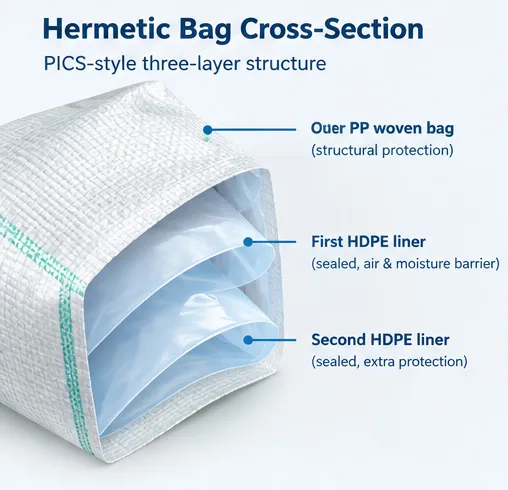 Hermetic Bag Cross-Section

PICS-style three-layer structure

Ouer PP woven bag
(structural protection)

First HDPE liner
(sealed, air & moisture barrier)

Second HDPE liner
(sealed, extra protection)